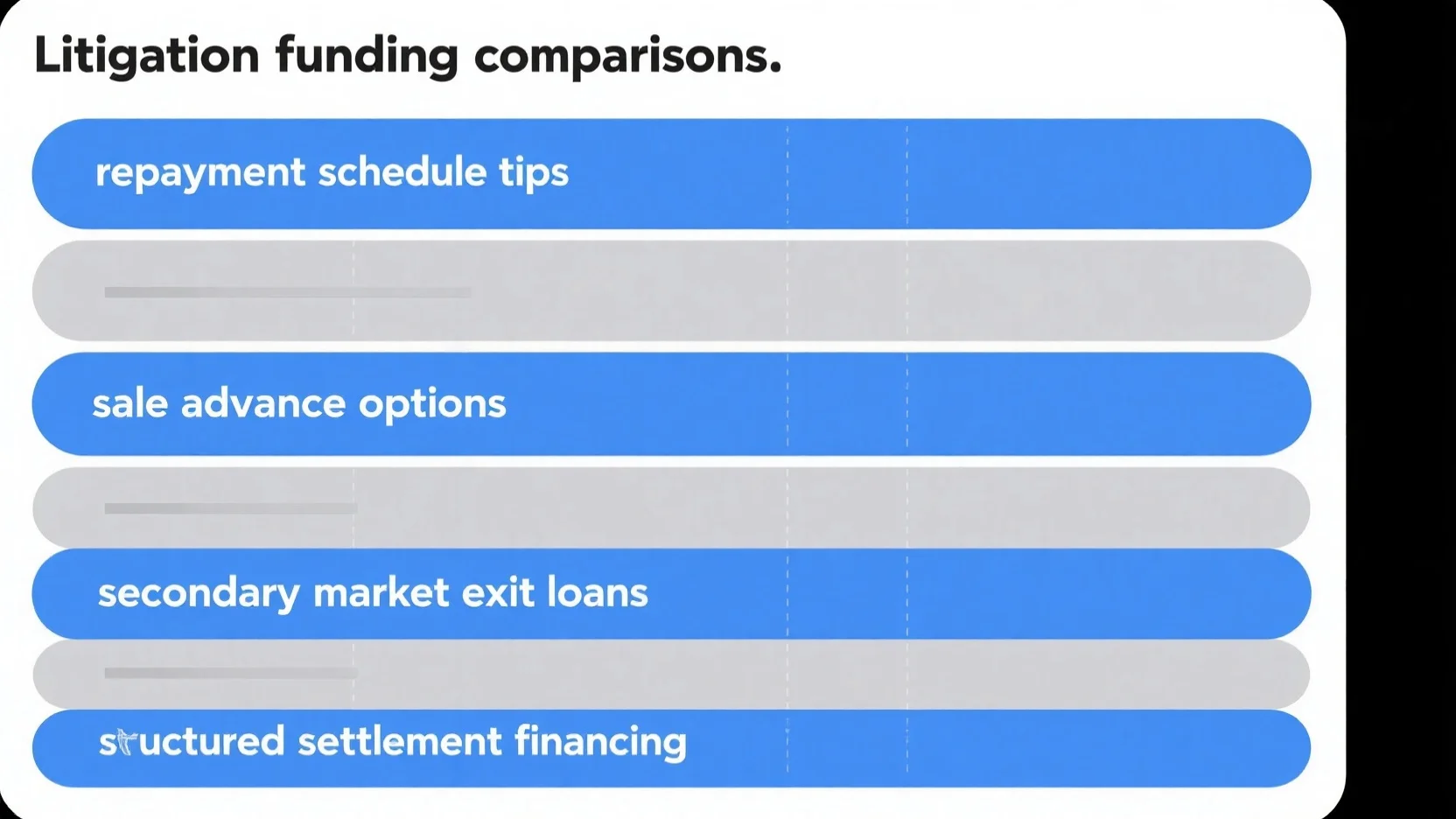 Litigation funding comparisons.

repayment schedule tips

sale advance options

secondary market exit loans

structured settlement financing